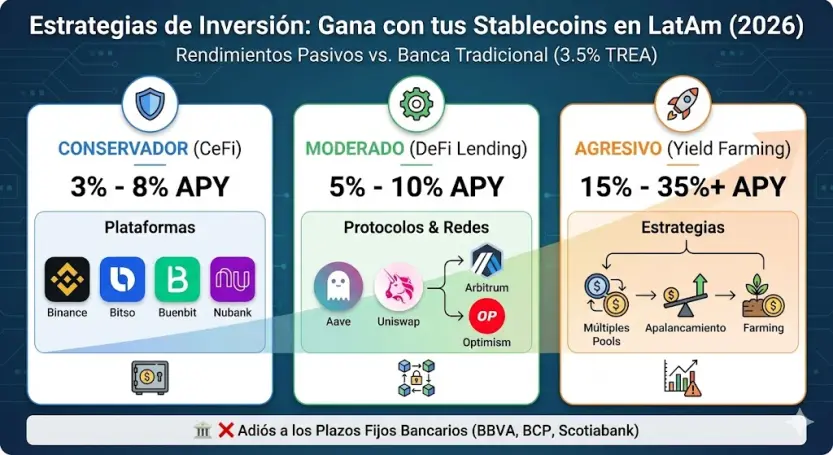 Estrategias de Inversión: Gana con tus Stablecoins en LatAm (2026)

Rendimientos Pasivos vs. Banca Tradicional (3.5% TREA)

CONSERVADOR (CeFi)

3% - 8% APY

Plataformas

Binance
Bitso
Buenbit
Nubank

MODERADO (DeFi Lending)

5% - 10% APY

Protocolos & Redes

Aave
Uniswap
Arbitrum
OP
Optimism

AGRESIVO (Yield Farming)

15% - 35%+ APY

Estrategias

Múltiples Pools
Apalancamiento
Farming

❌ Adiós a los Plazos Fijos Bancarios (BBVA, BCP, Scotiabank)